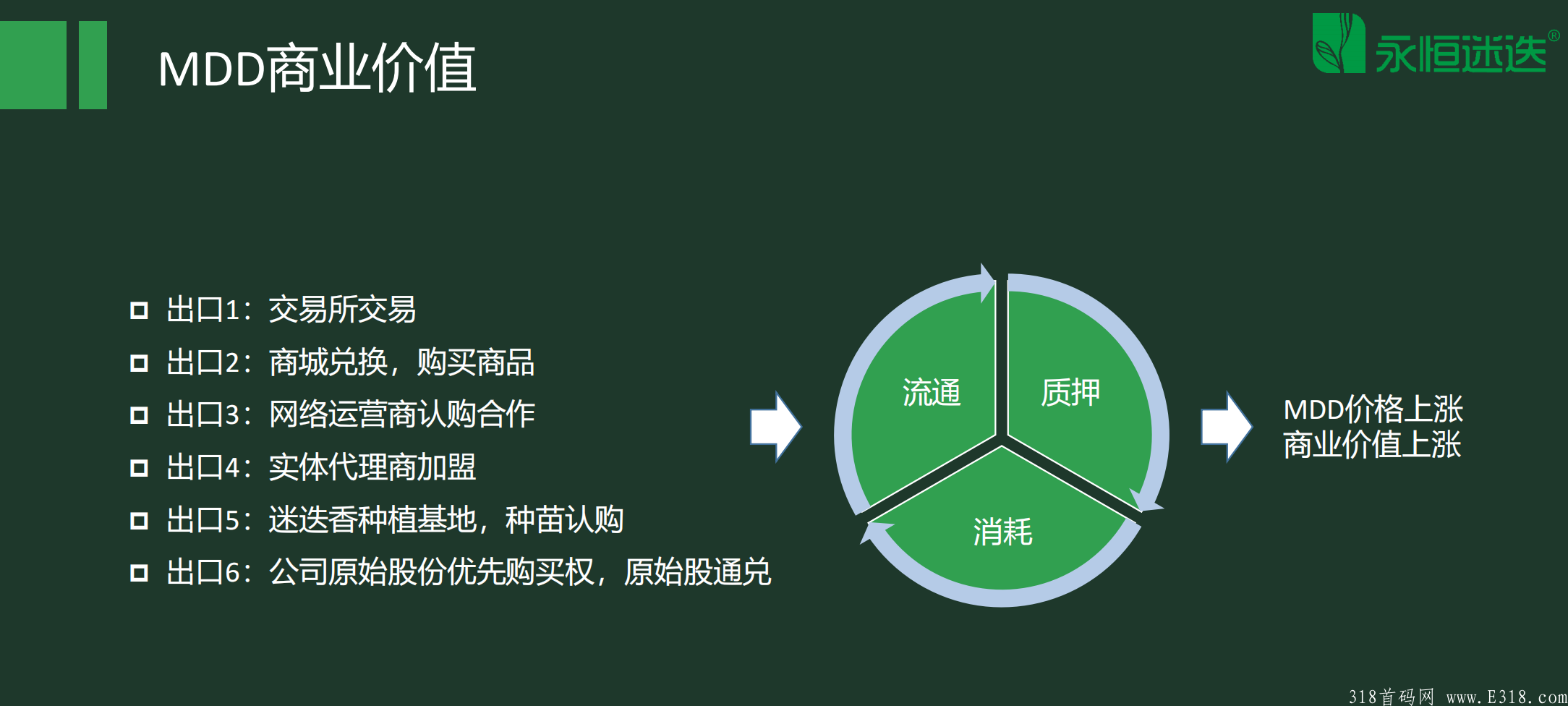 MDD商业价值

永恒迷迭®

出口1：交易所交易
出口2：商城兑换，购买商品
出口3：网络运营商认购合作
出口4：实体代理商加盟
出口5：迷迭香种植基地，种苗认购
出口6：公司原始股份优先购买权，原始股通兑

流通
质押
消耗

MDD价格上涨
商业价值上涨

318首码网 www.E318.com